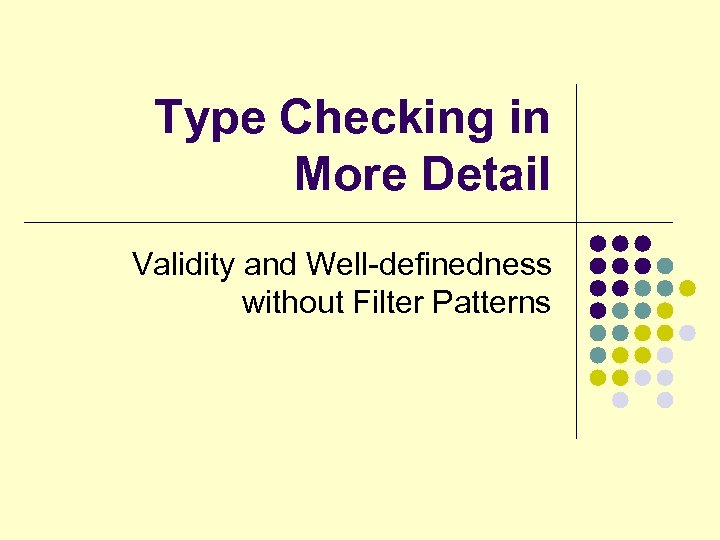 Type Checking in More Detail

Validity and Well-definedness without Filter Patterns